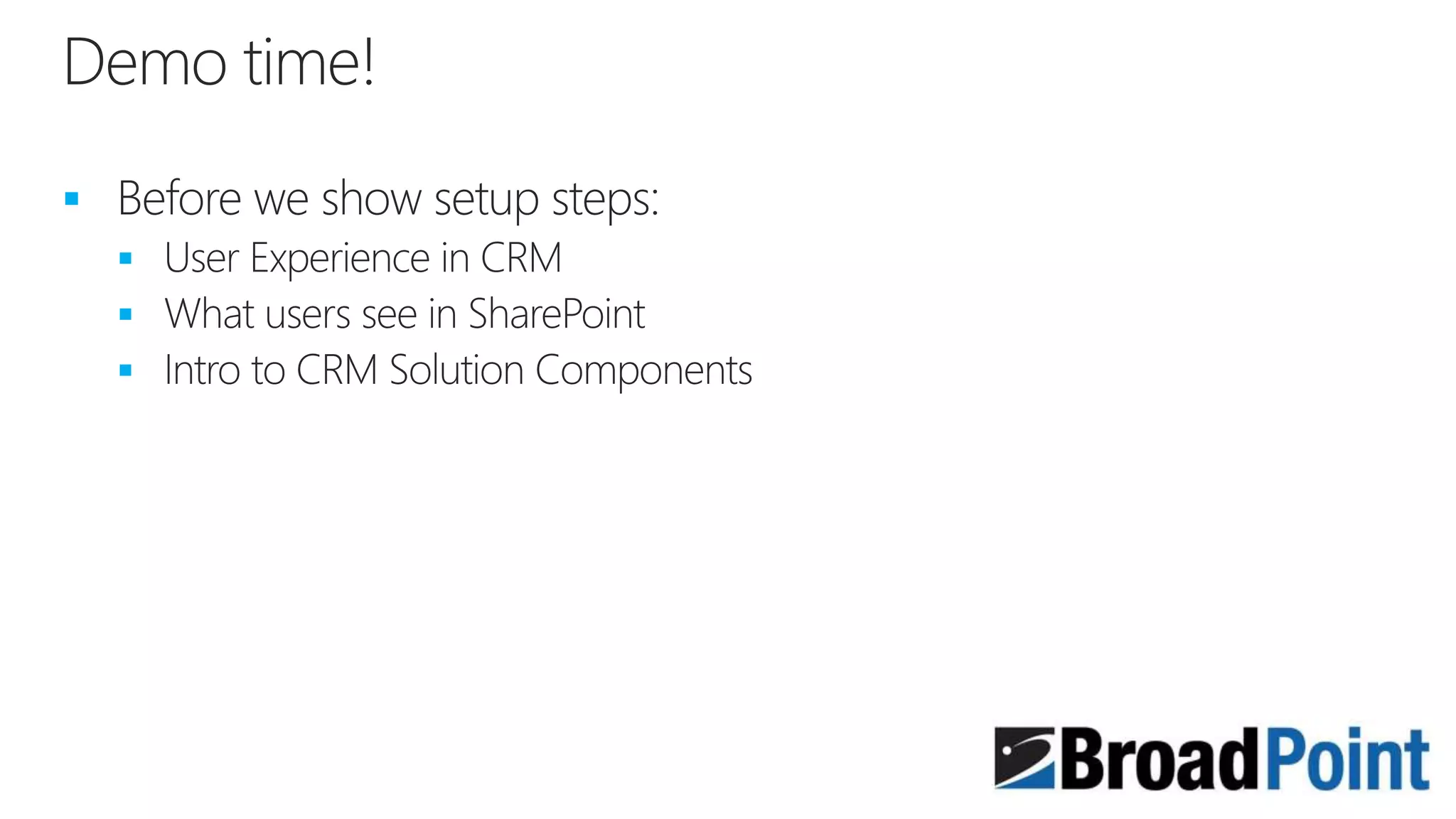 Demo time!

- Before we show setup steps:
  - User Experience in CRM
  - What users see in SharePoint
  - Intro to CRM Solution Components

BroadPoint